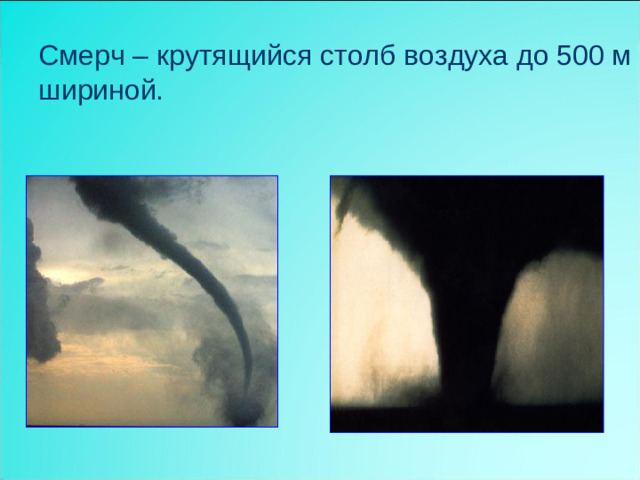 Смерч – крутящийся столб воздуха до 500 м шириной.